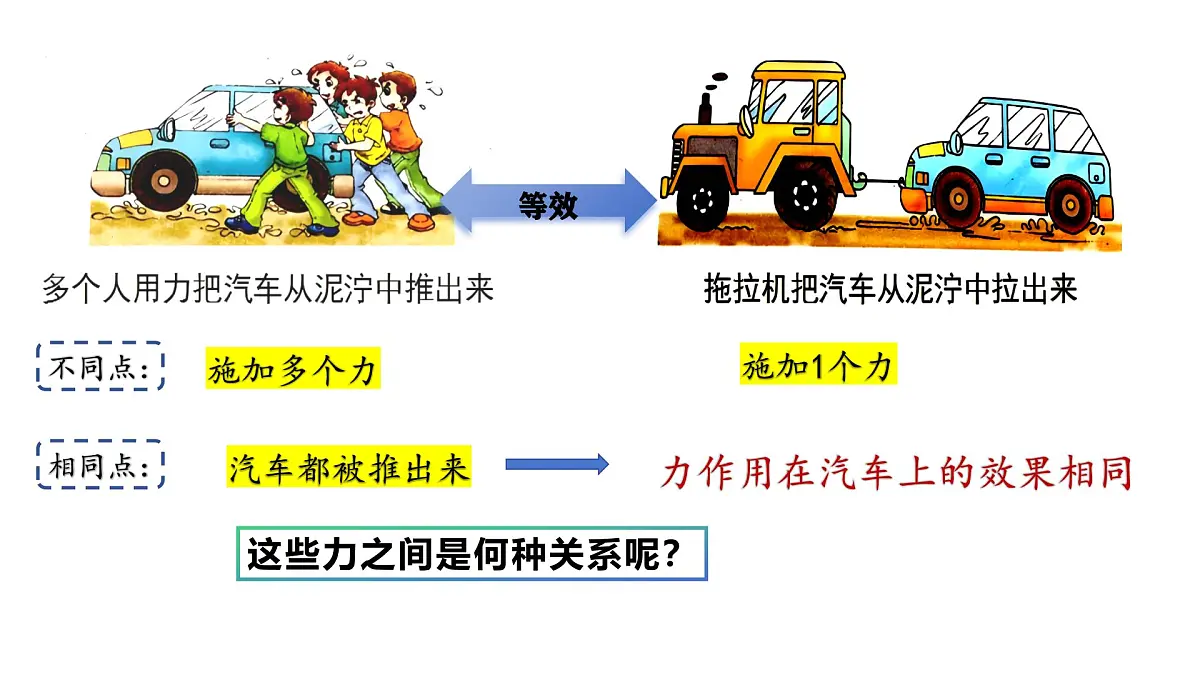 等效

多个人用力把汽车从泥泞中推出来

拖拉机把汽车从泥泞中拉出来

不同点：

施加多个力

施加1个力

相同点：

汽车都被推出来

力作用在汽车上的效果相同

这些力之间是何种关系呢？